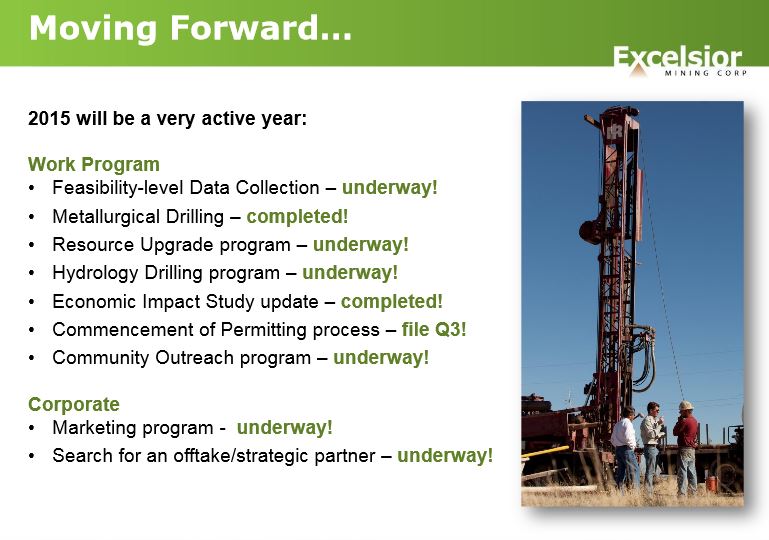 Moving Forward…

Excelsior
MINING CORP

2015 will be a very active year:

Work Program
• Feasibility-level Data Collection – underway!
• Metallurgical Drilling – completed!
• Resource Upgrade program – underway!
• Hydrology Drilling program – underway!
• Economic Impact Study update – completed!
• Commencement of Permitting process – file Q3!
• Community Outreach program – underway!

Corporate
• Marketing program - underway!
• Search for an offtake/strategic partner – underway!